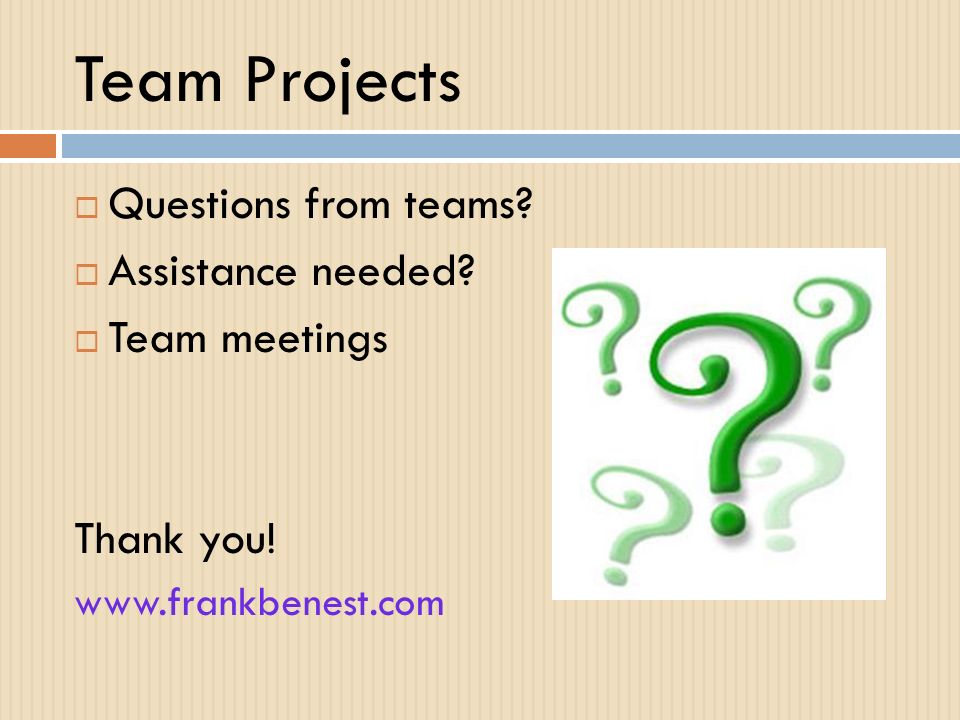 Team Projects

□ Questions from teams?
□ Assistance needed?
□ Team meetings

Thank you!

www.frankbenest.com